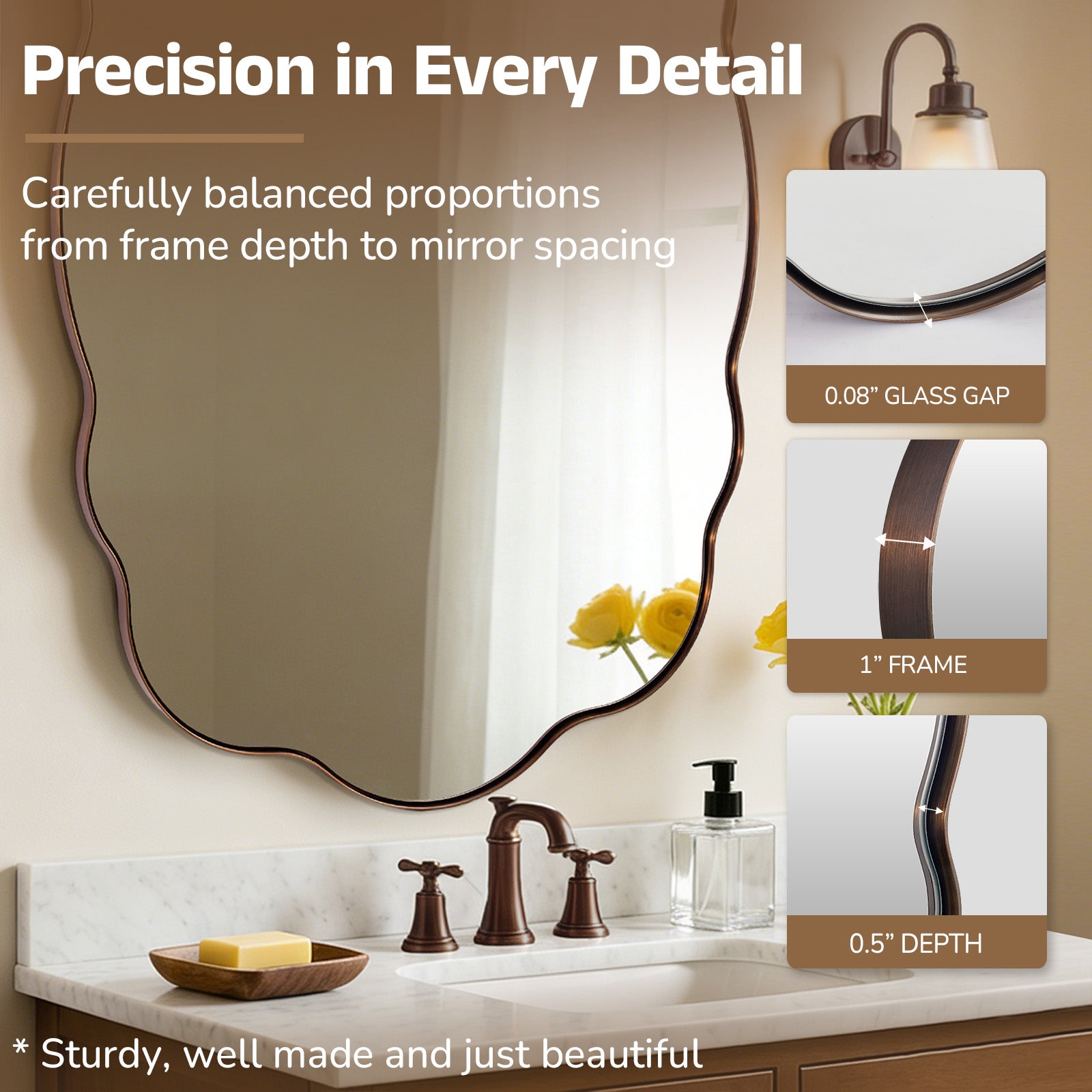 Precision in Every Detail

Carefully balanced proportions from frame depth to mirror spacing

0.08” GLASS GAP

1” FRAME

0.5” DEPTH

* Sturdy, well made and just beautiful